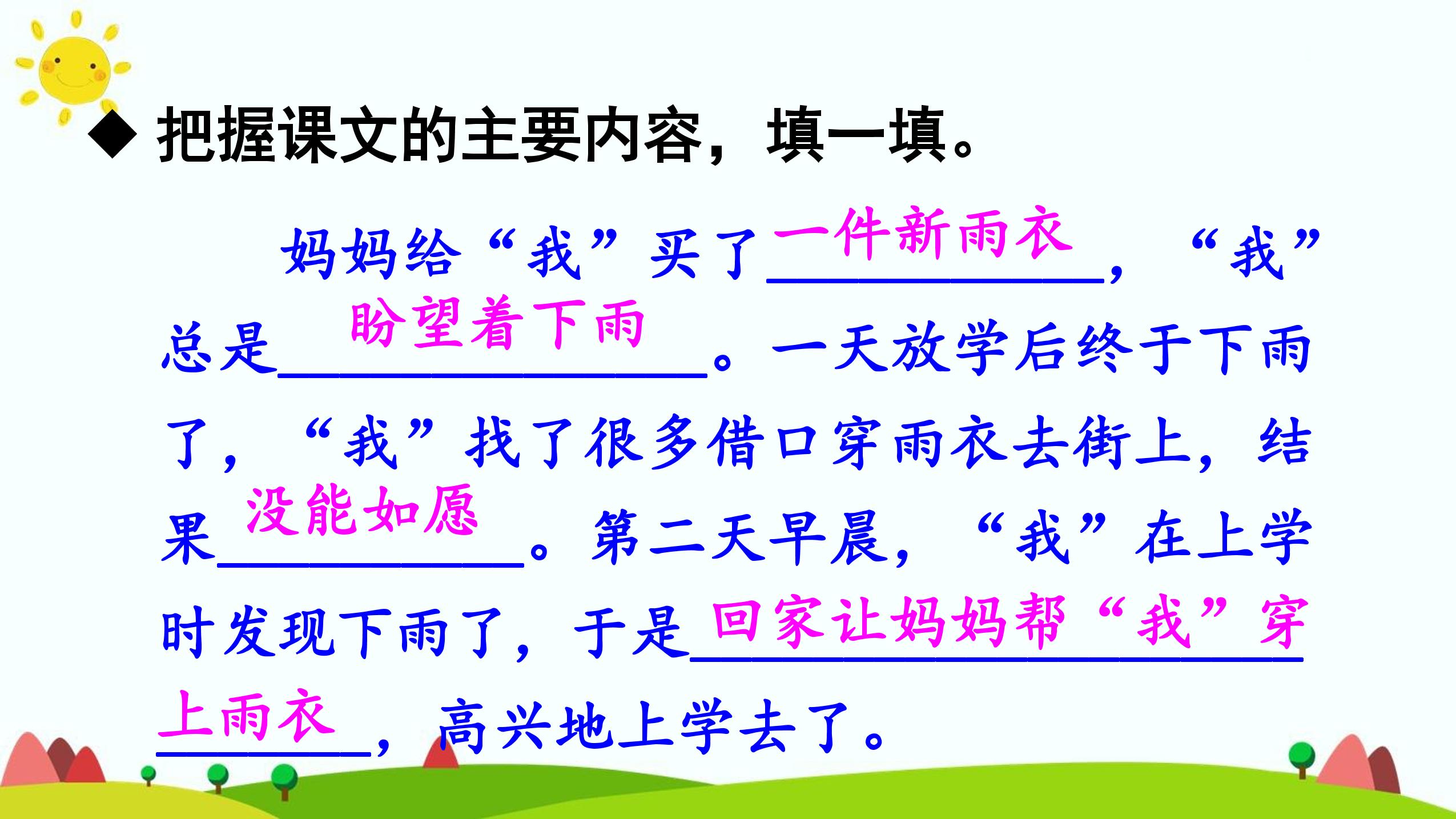 ◆ 把握课文的主要内容，填一填。

妈妈给“我”买了一件新雨衣，“我”总是盼望着下雨。一天放学后终于下雨了，“我”找了很多借口穿雨衣去街上，结果没能如愿。第二天早晨，“我”在上学时发现下雨了，于是回家让妈妈帮“我”穿上雨衣，高兴地上学去了。